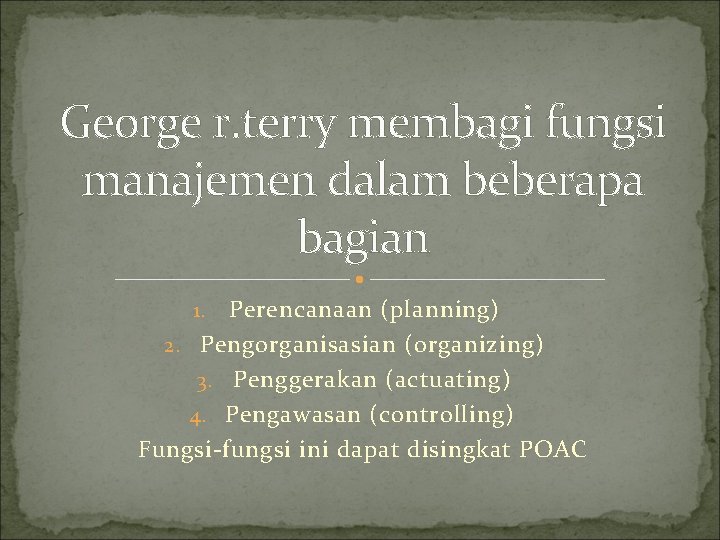 George r.terry membagi fungsi manajemen dalam beberapa bagian

1. Perencanaan (planning)
2. Pengorganisasian (organizing)
3. Penggerakan (actuating)
4. Pengawasan (controlling)

Fungsi-fungsi ini dapat disingkat POAC